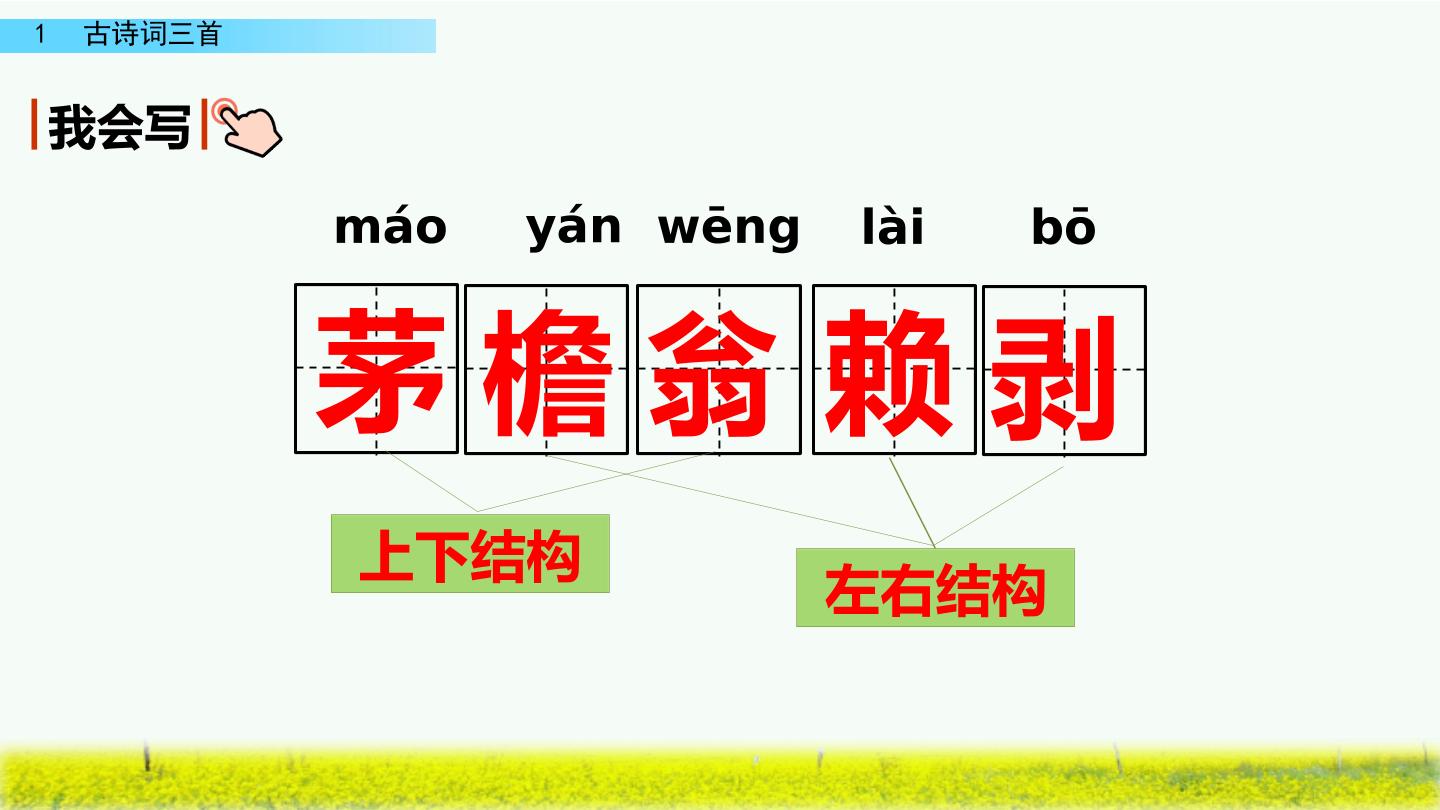 1 古诗词三首

我会写

máo yán wēng lài bō

茅 檐 翁 赖 剥

上下结构

左右结构